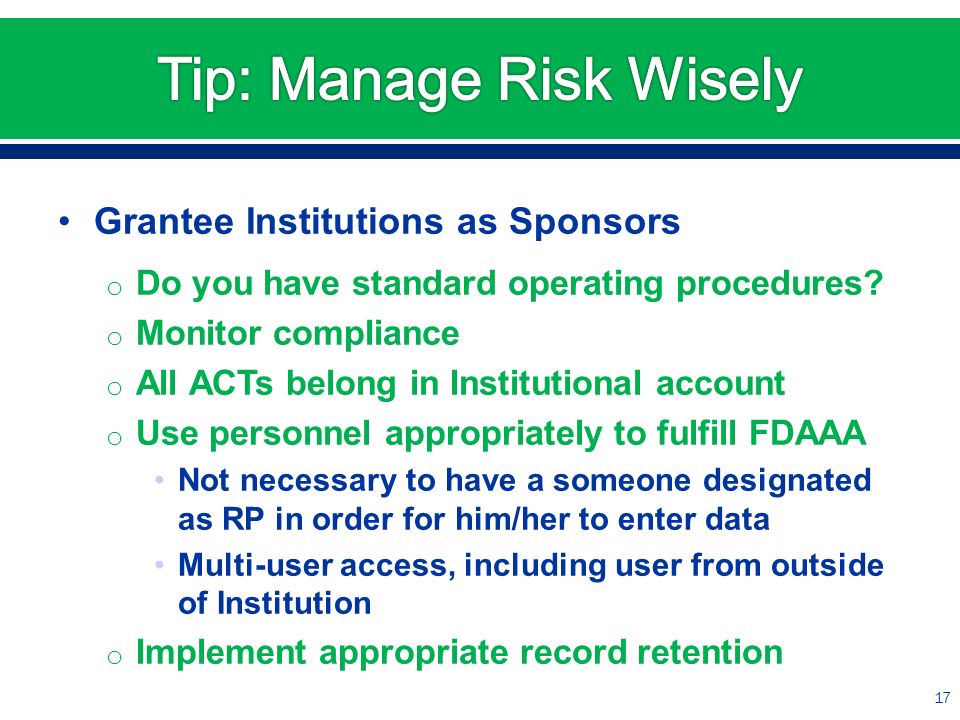 Tip: Manage Risk Wisely

• Grantee Institutions as Sponsors
  o Do you have standard operating procedures?
  o Monitor compliance
  o All ACTs belong in Institutional account
  o Use personnel appropriately to fulfill FDAAA
    • Not necessary to have a someone designated as RP in order for him/her to enter data
    • Multi-user access, including user from outside of Institution
  o Implement appropriate record retention

17